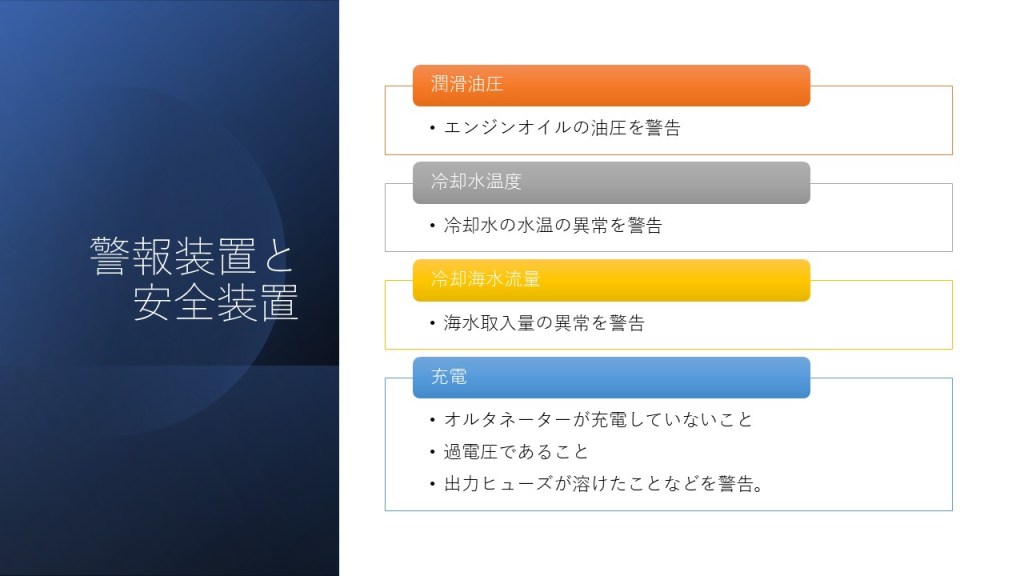 警報装置と安全装置

潤滑油圧

• エンジンオイルの油圧を警告

冷却水温度

• 冷却水の水温の異常を警告

冷却海水流量

• 海水取入量の異常を警告

充電

• オルタネーターが充電していないこと
• 過電圧であること
• 出力ヒューズが溶けたことなどを警告。